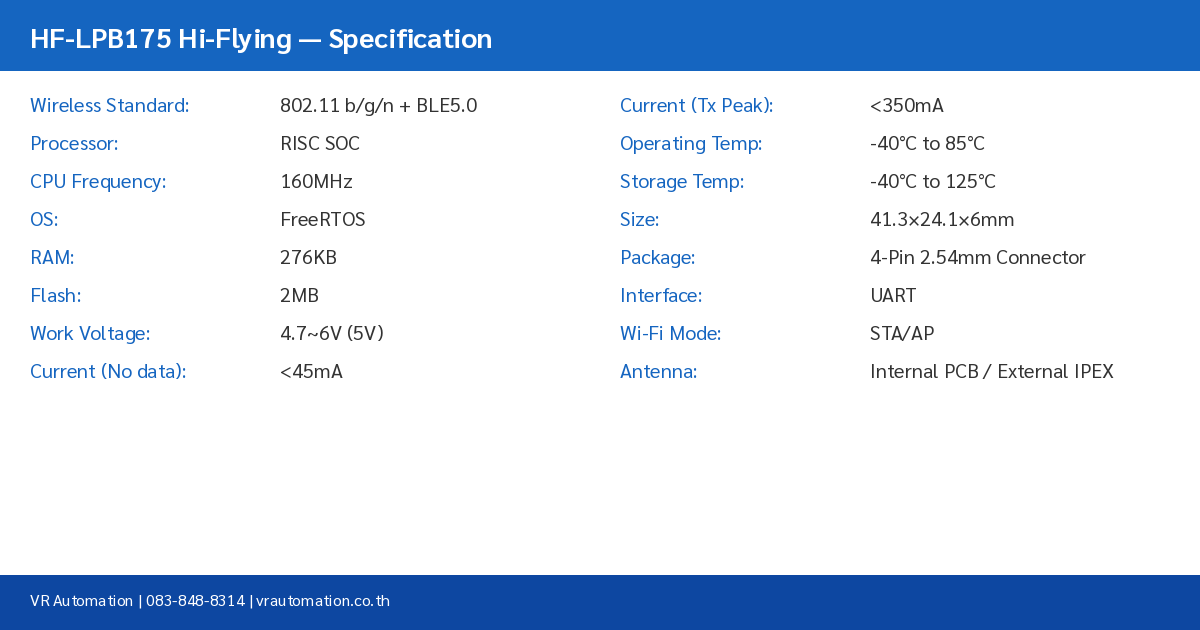 HF-LPB175 Hi-Flying — Specification

Wireless Standard: 802.11 b/g/n + BLE5.0
Processor: RISC SOC
CPU Frequency: 160MHz
OS: FreeRTOS
RAM: 276KB
Flash: 2MB
Work Voltage: 4.7~6V (5V)
Current (No data): <45mA

Current (Tx Peak): <350mA
Operating Temp: -40°C to 85°C
Storage Temp: -40°C to 125°C
Size: 41.3×24.1×6mm
Package: 4-Pin 2.54mm Connector
Interface: UART
Wi-Fi Mode: STA/AP
Antenna: Internal PCB / External IPEX

VR Automation | 083-848-8314 | vrautomation.co.th